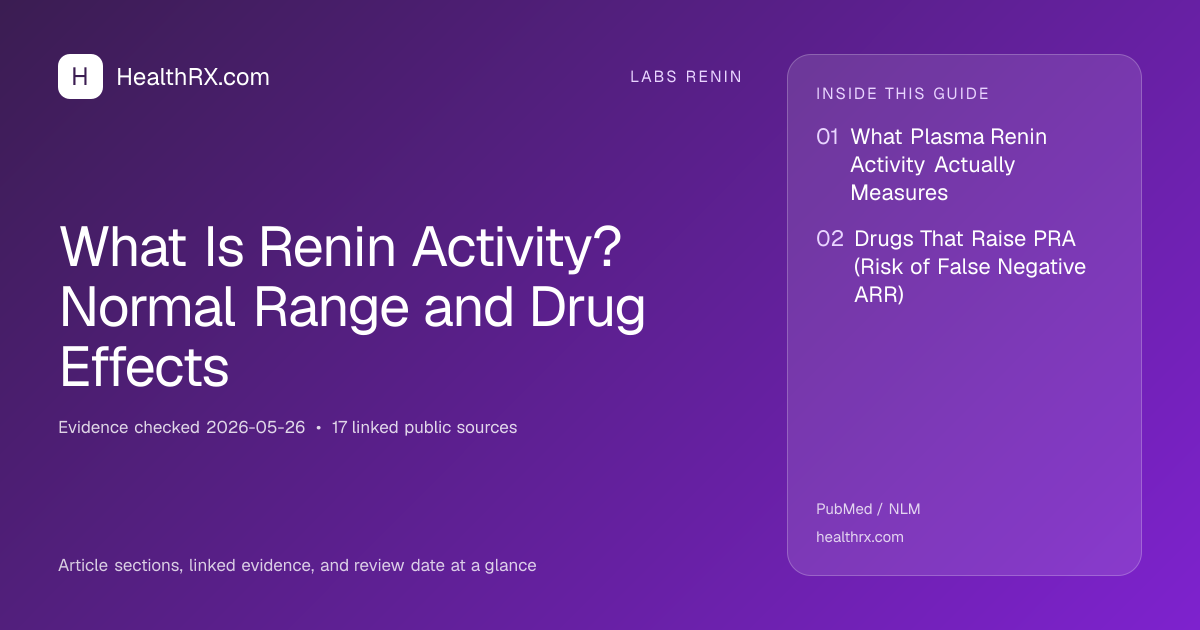 H HealthRX.com

LABS RENIN

What Is Renin Activity? Normal Range and Drug Effects

Evidence checked 2026-05-26 • 17 linked public sources

Article sections, linked evidence, and review date at a glance

INSIDE THIS GUIDE

01 What Plasma Renin Activity Actually Measures

02 Drugs That Raise PRA (Risk of False Negative ARR)

PubMed / NLM

healthrx.com